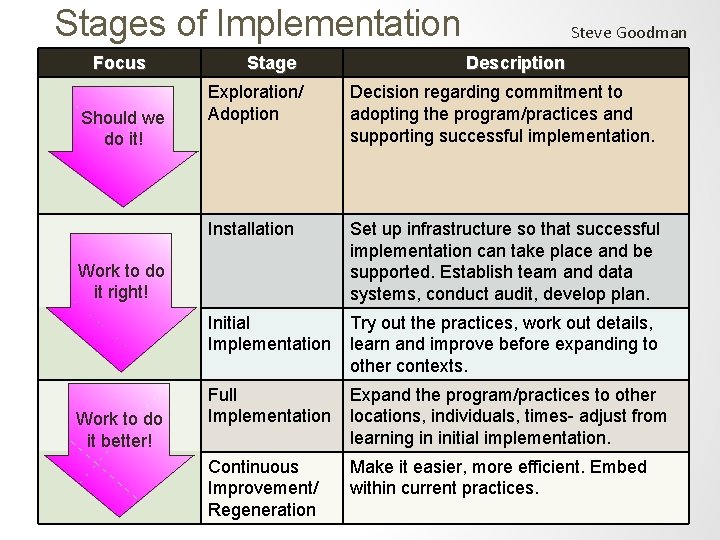 Stages of Implementation

Steve Goodman

| Focus | Stage | Description |
|---|---|---|
| Should we do it! | Exploration/ Adoption | Decision regarding commitment to adopting the program/practices and supporting successful implementation. |
| Work to do it right! | Installation | Set up infrastructure so that successful implementation can take place and be supported. Establish team and data systems, conduct audit, develop plan. |
| | Initial Implementation | Try out the practices, work out details, learn and improve before expanding to other contexts. |
| Work to do it better! | Full Implementation | Expand the program/practices to other locations, individuals, times- adjust from learning in initial implementation. |
| | Continuous Improvement/ Regeneration | Make it easier, more efficient. Embed within current practices. |